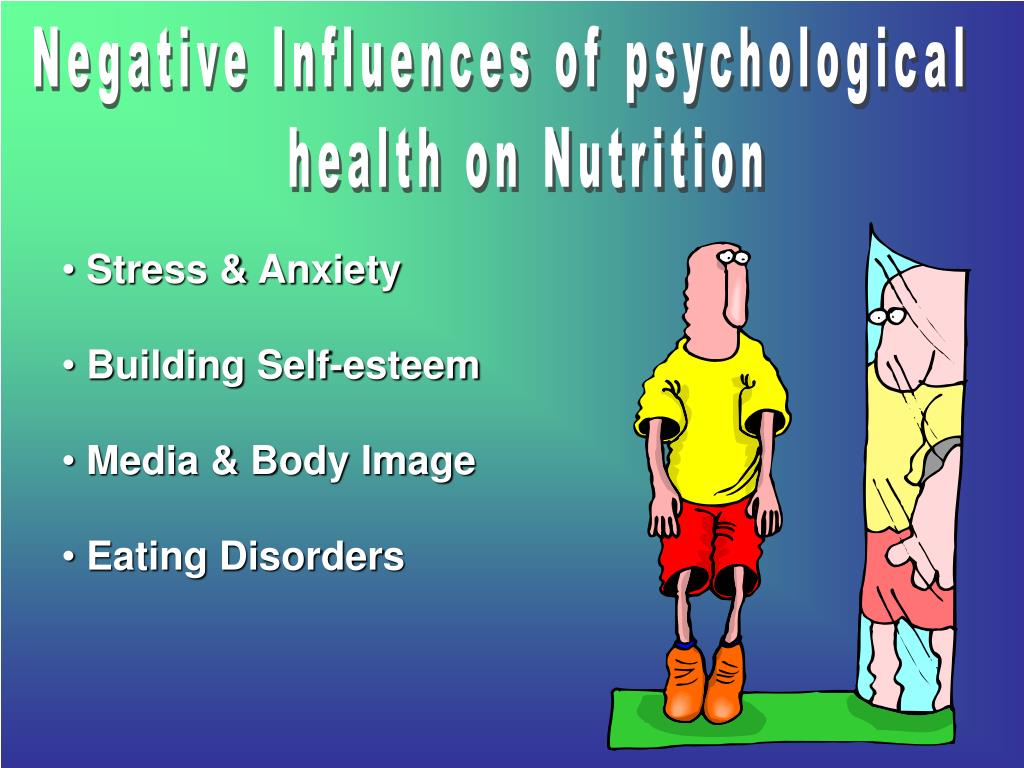 Negative Influences of psychological health on Nutrition

• Stress & Anxiety

• Building Self-esteem

• Media & Body Image

• Eating Disorders